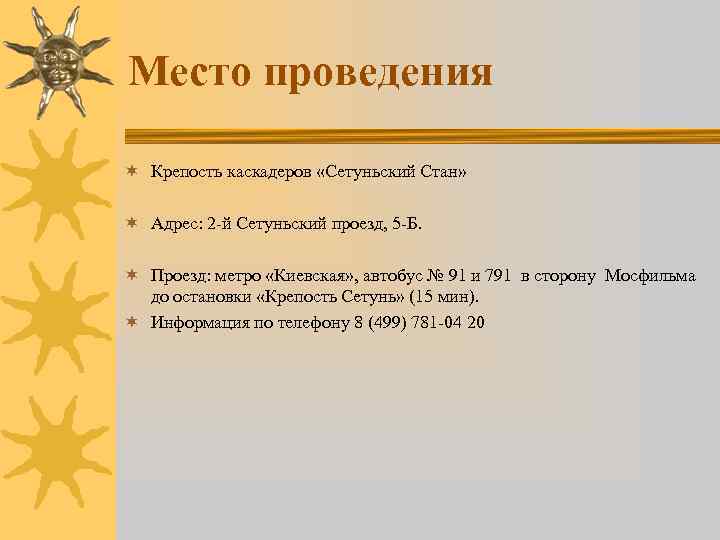 Место проведения

Крепость каскадеров «Сетуньский Стан»

Адрес: 2-й Сетуньский проезд, 5-Б.

Проезд: метро «Киевская», автобус № 91 и 791 в сторону Мосфильма до остановки «Крепость Сетунь» (15 мин).

Информация по телефону 8 (499) 781-04 20